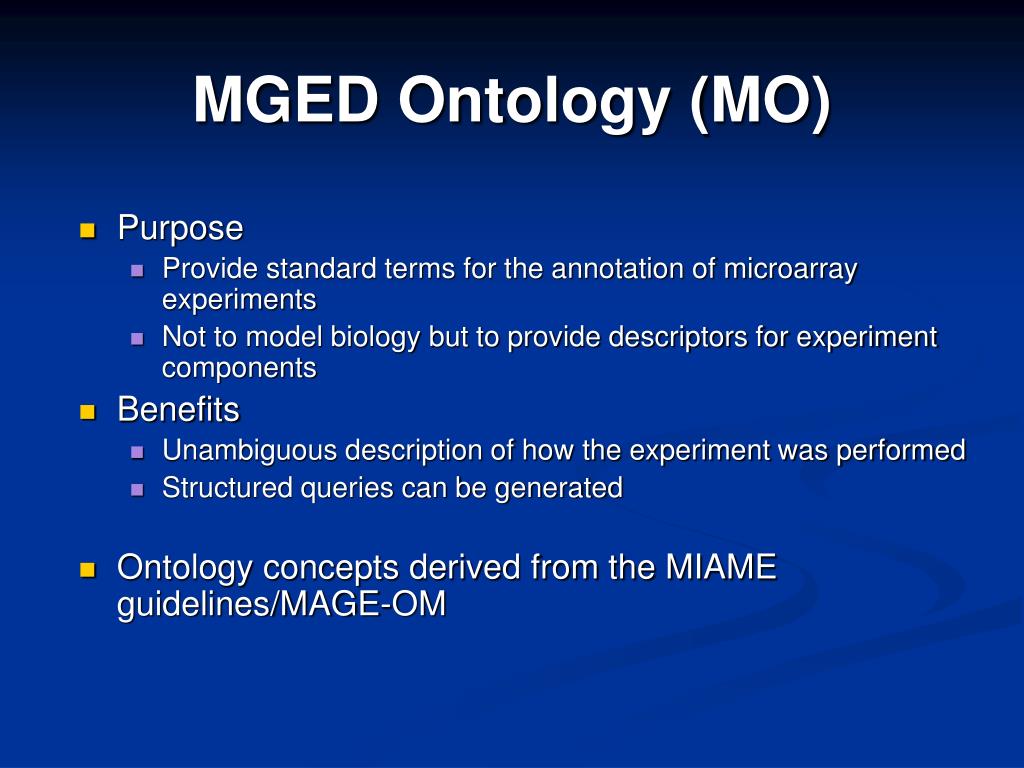 MGED Ontology (MO)

- Purpose
  - Provide standard terms for the annotation of microarray experiments
  - Not to model biology but to provide descriptors for experiment components
- Benefits
  - Unambiguous description of how the experiment was performed
  - Structured queries can be generated

- Ontology concepts derived from the MIAME guidelines/MAGE-OM